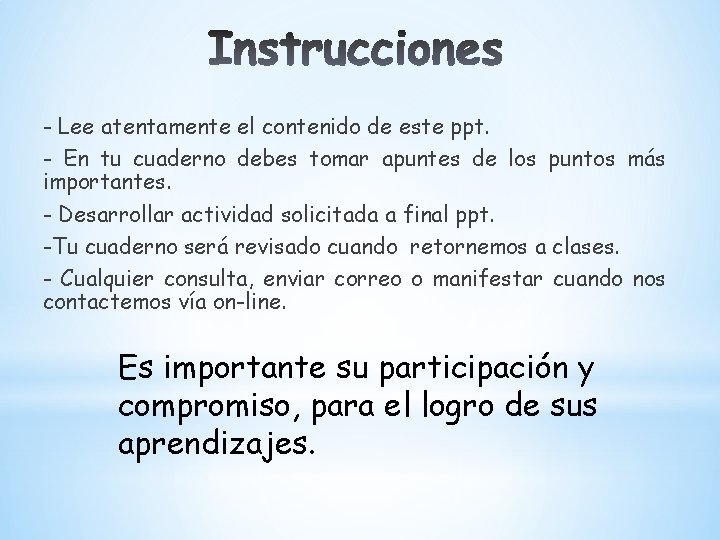 Instrucciones

- Lee atentamente el contenido de este ppt.

- En tu cuaderno debes tomar apuntes de los puntos más importantes.

- Desarrollar actividad solicitada a final ppt.

-Tu cuaderno será revisado cuando retornemos a clases.

- Cualquier consulta, enviar correo o manifestar cuando nos contactemos vía on-line.

Es importante su participación y compromiso, para el logro de sus aprendizajes.